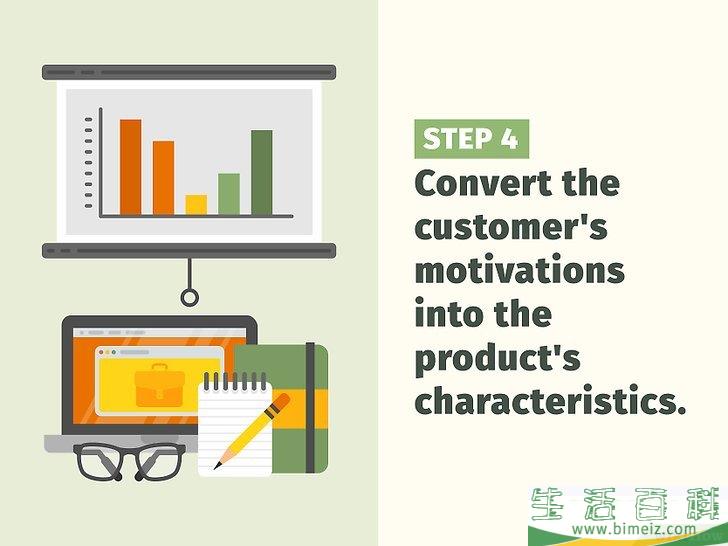 STEP 4

Convert the customer's motivations into the product's characteristics.

生活百科
www.bimeiz.com